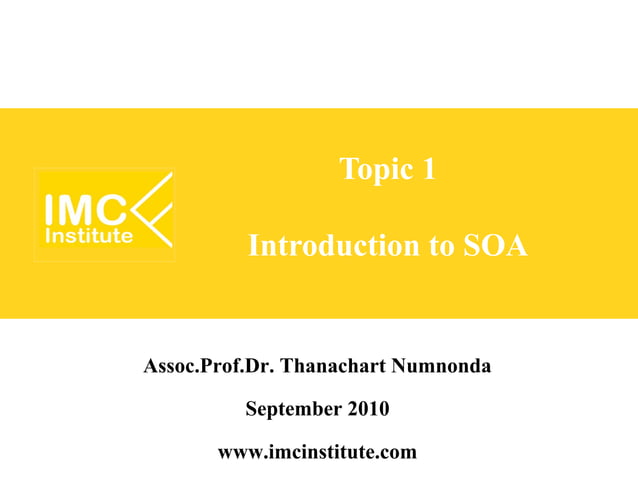 IMC Institute

Topic 1

Introduction to SOA

Assoc.Prof.Dr. Thanachart Numnonda

September 2010

www.imcinstitute.com